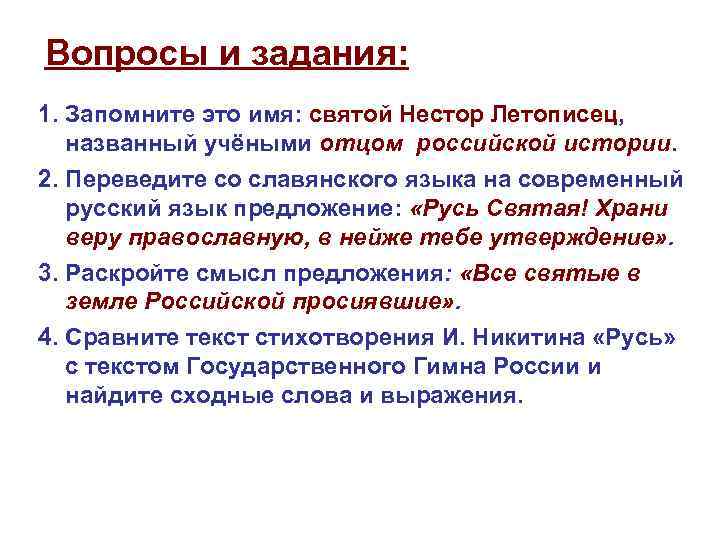 Вопросы и задания:

1. Запомните это имя: святой Нестор Летописец, названный учёными отцом российской истории.

2. Переведите со славянского языка на современный русский язык предложение: «Русь Святая! Храни веру православную, в нейже тебе утверждение».

3. Раскройте смысл предложения: «Все святые в земле Российской просиявшие».

4. Сравните текст стихотворения И. Никитина «Русь» с текстом Государственного Гимна России и найдите сходные слова и выражения.